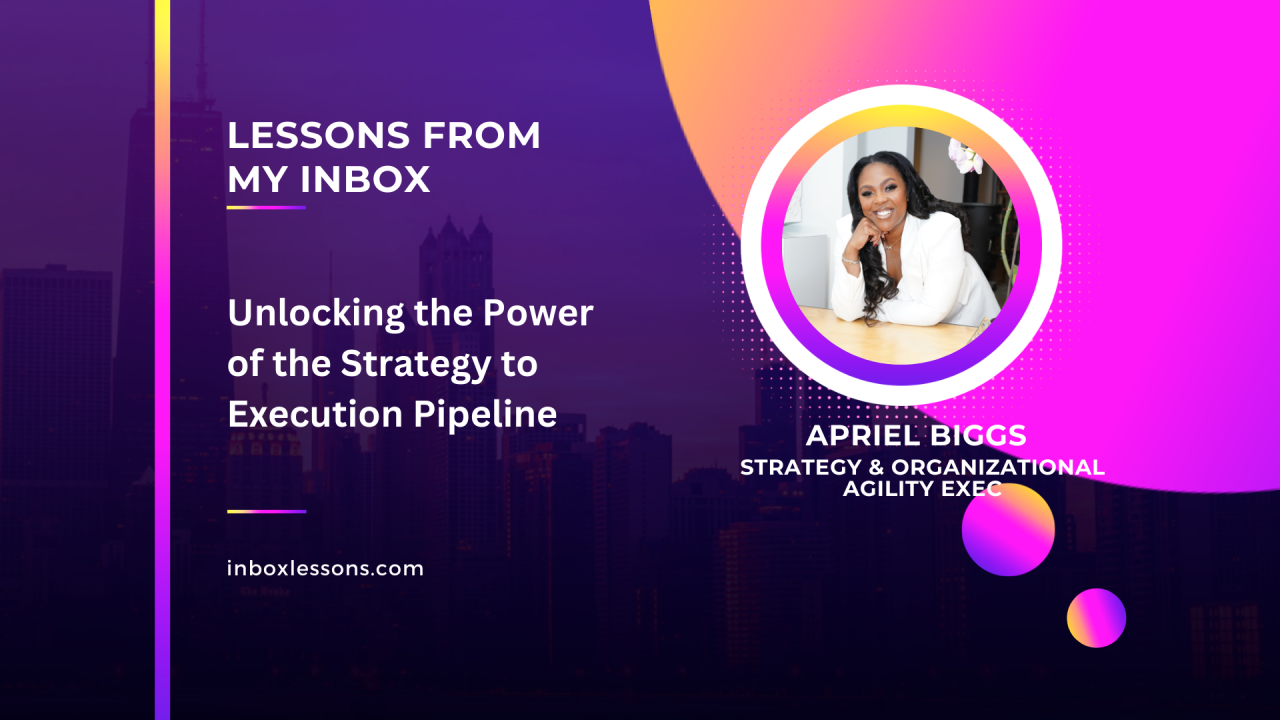 LESSONS FROM MY INBOX

Unlocking the Power of the Strategy to Execution Pipeline

inboxlessons.com

APRIEL BIGGS
STRATEGY & ORGANIZATIONAL AGILITY EXEC